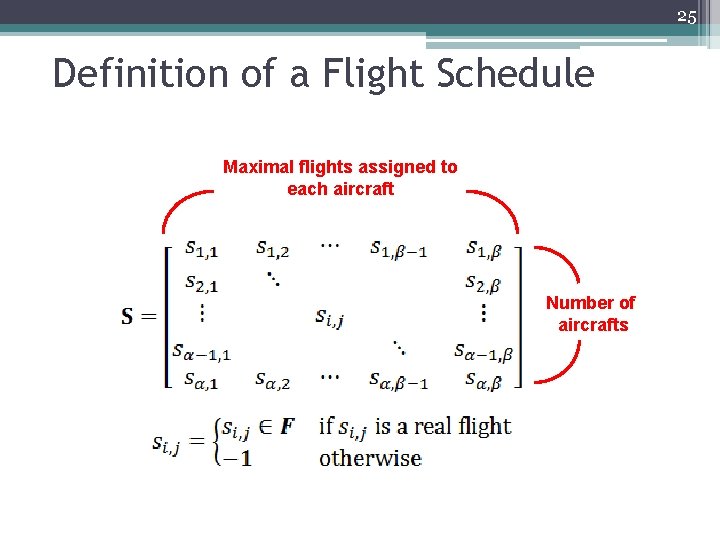 25

Definition of a Flight Schedule

Maximal flights assigned to each aircraft

$\mathbf{S} = \begin{bmatrix} s_{1,1} & s_{1,2} & \cdots & s_{1,\beta-1} & s_{1,\beta} \\ s_{2,1} & \ddots & & & s_{2,\beta} \\ \vdots & & s_{i,j} & & \vdots \\ s_{\alpha-1,1} & & & \ddots & s_{\alpha-1,\beta} \\ s_{\alpha,1} & s_{\alpha,2} & \cdots & s_{\alpha,\beta-1} & s_{\alpha,\beta} \end{bmatrix}$

Number of aircrafts

$s_{i,j} = \begin{cases} s_{i,j} \in \boldsymbol{F} & \text{if } s_{i,j} \text{ is a real flight} \\ -1 & \text{otherwise} \end{cases}$